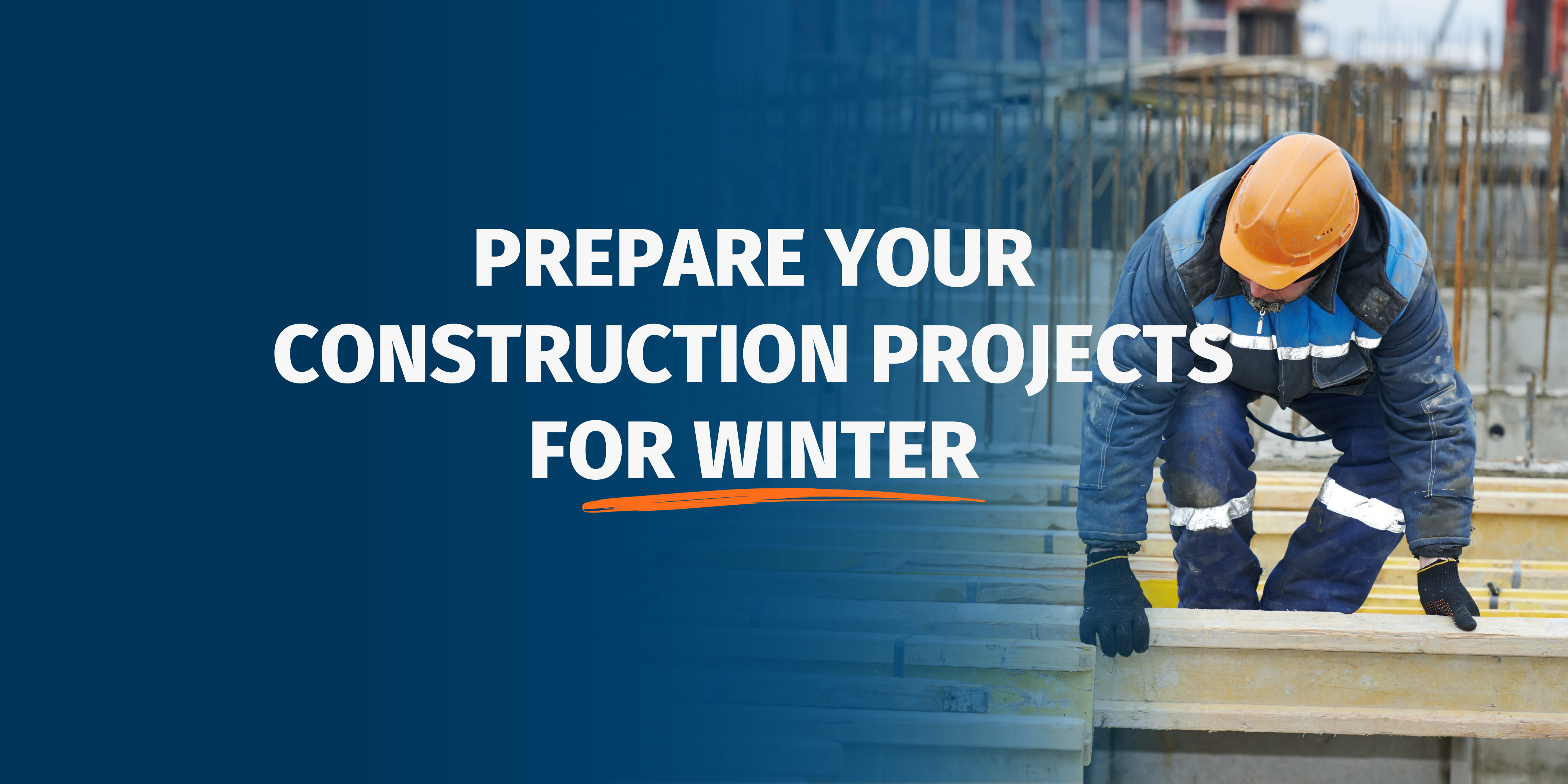 PREPARE YOUR CONSTRUCTION PROJECTS FOR WINTER